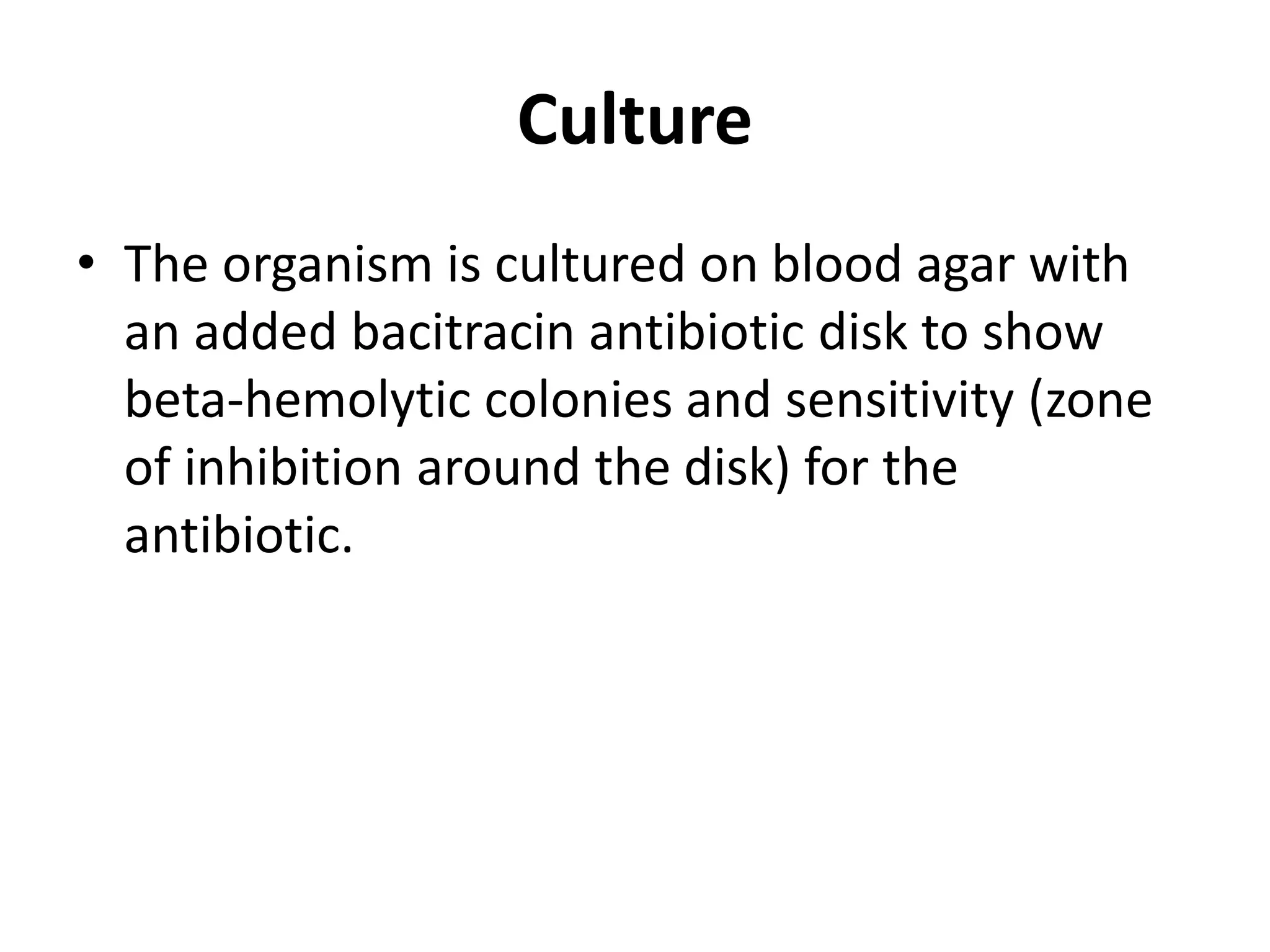 Culture

• The organism is cultured on blood agar with an added bacitracin antibiotic disk to show beta-hemolytic colonies and sensitivity (zone of inhibition around the disk) for the antibiotic.